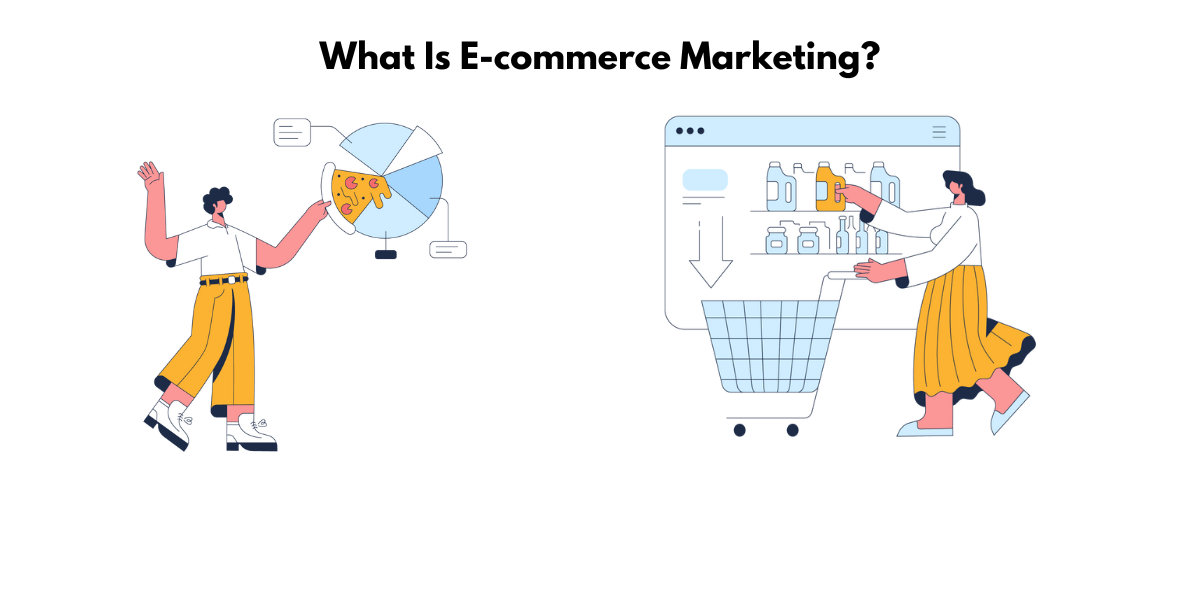 What Is E-commerce Marketing?